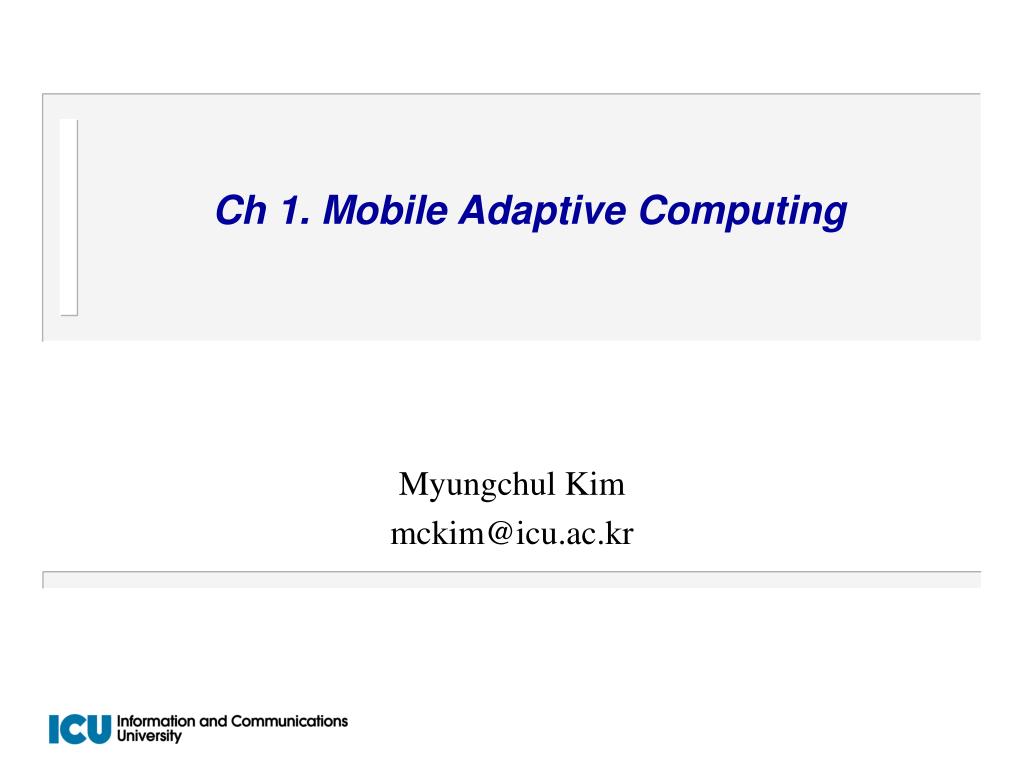 Ch 1. Mobile Adaptive Computing

Myungchul Kim
mckim@icu.ac.kr

ICU Information and Communications University